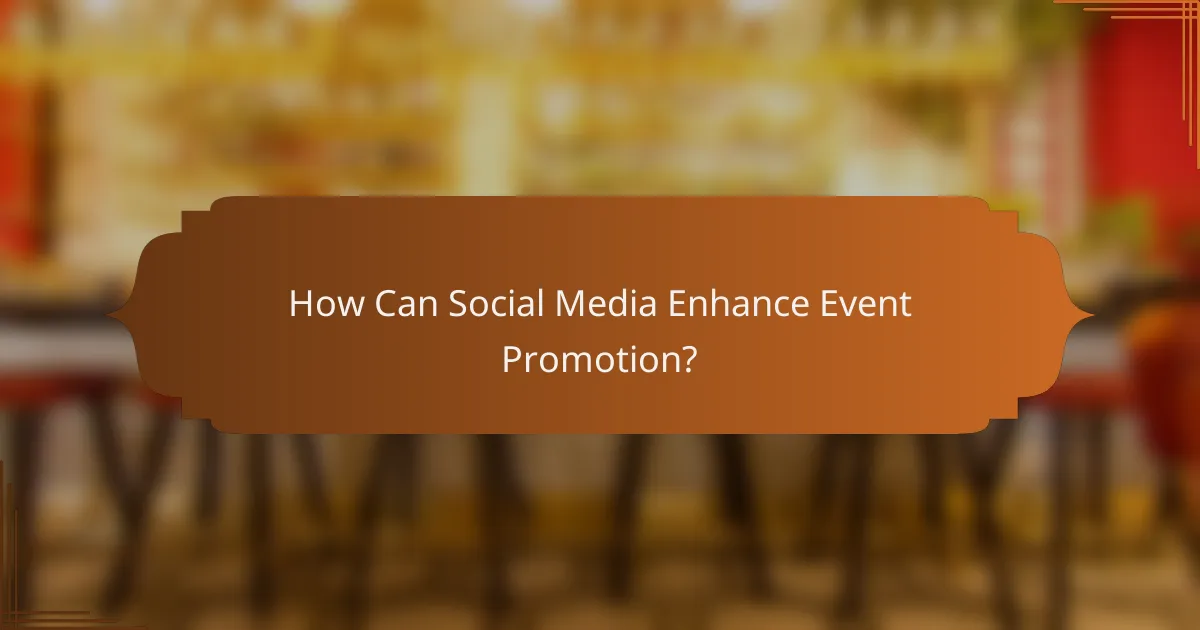 How Can Social Media Enhance Event Promotion?